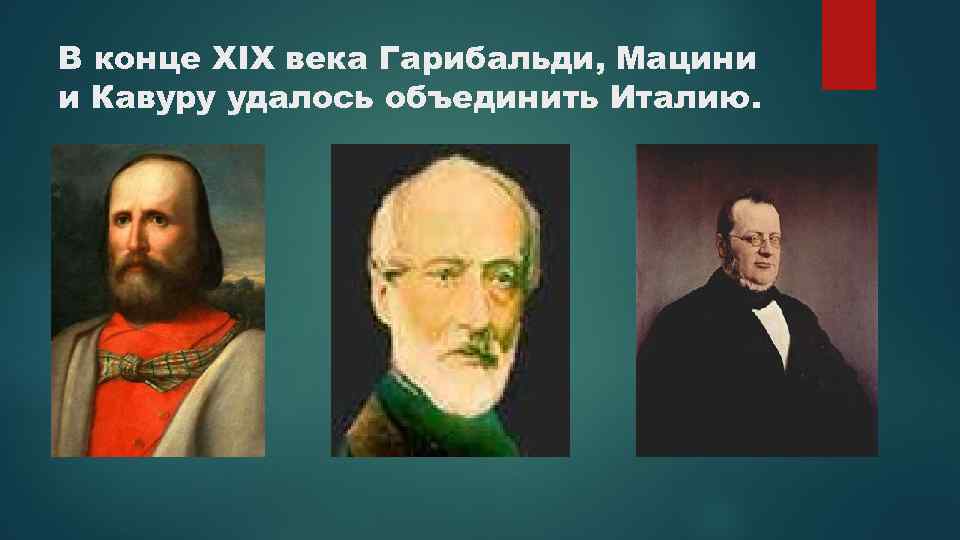 В конце XIX века Гарибальди, Мацини и Кавуру удалось объединить Италию.